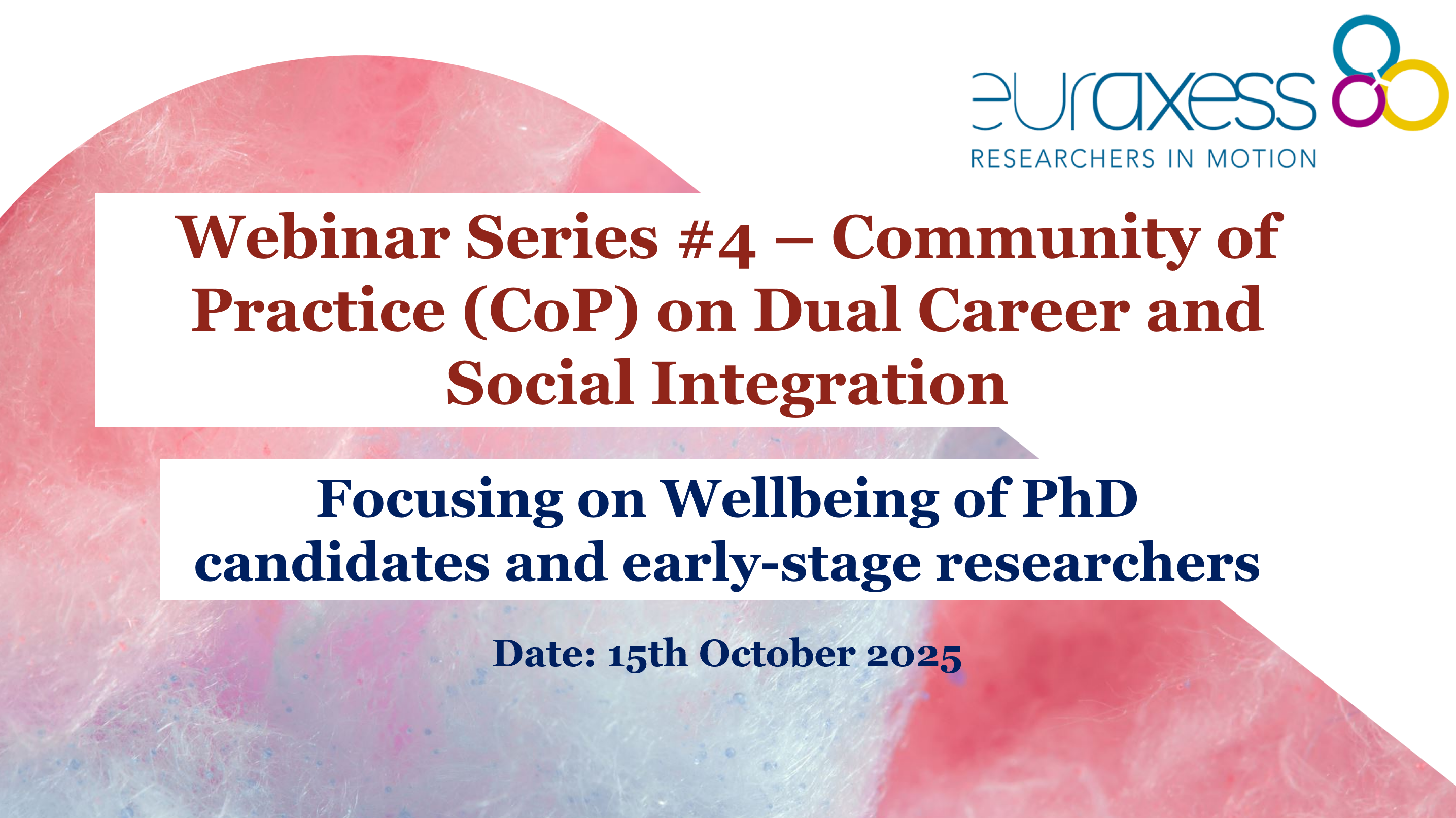 euraxess
RESEARCHERS IN MOTION

Webinar Series #4 – Community of Practice (CoP) on Dual Career and Social Integration

Focusing on Wellbeing of PhD candidates and early-stage researchers

Date: 15th October 2025